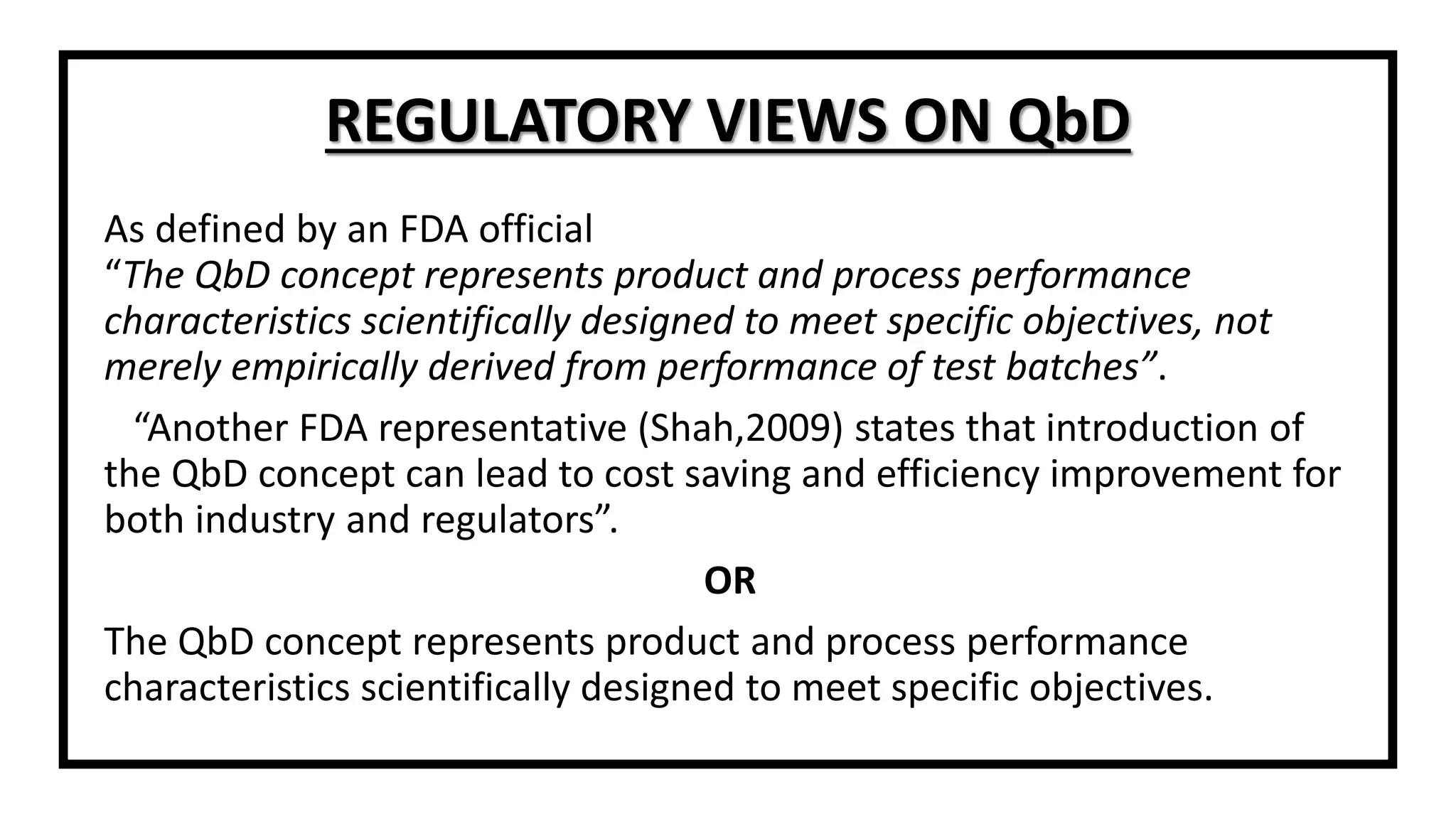 REGULATORY VIEWS ON QbD

As defined by an FDA official
“The QbD concept represents product and process performance characteristics scientifically designed to meet specific objectives, not merely empirically derived from performance of test batches”.

“Another FDA representative (Shah,2009) states that introduction of the QbD concept can lead to cost saving and efficiency improvement for both industry and regulators”.

OR

The QbD concept represents product and process performance characteristics scientifically designed to meet specific objectives.